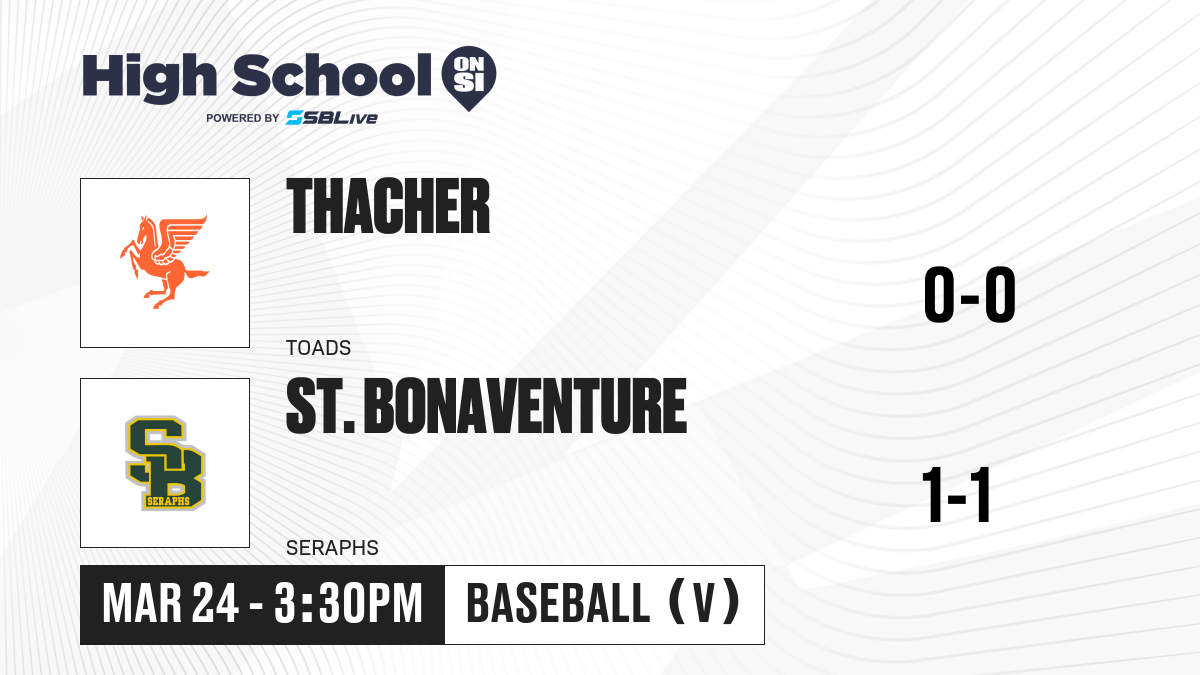 High School ON SI
POWERED BY SBLive

THACHER
TOADS
0-0

SB SERAPHS
ST. BONAVENTURE
SERAPHS
1-1

MAR 24 - 3:30PM
BASEBALL (V)